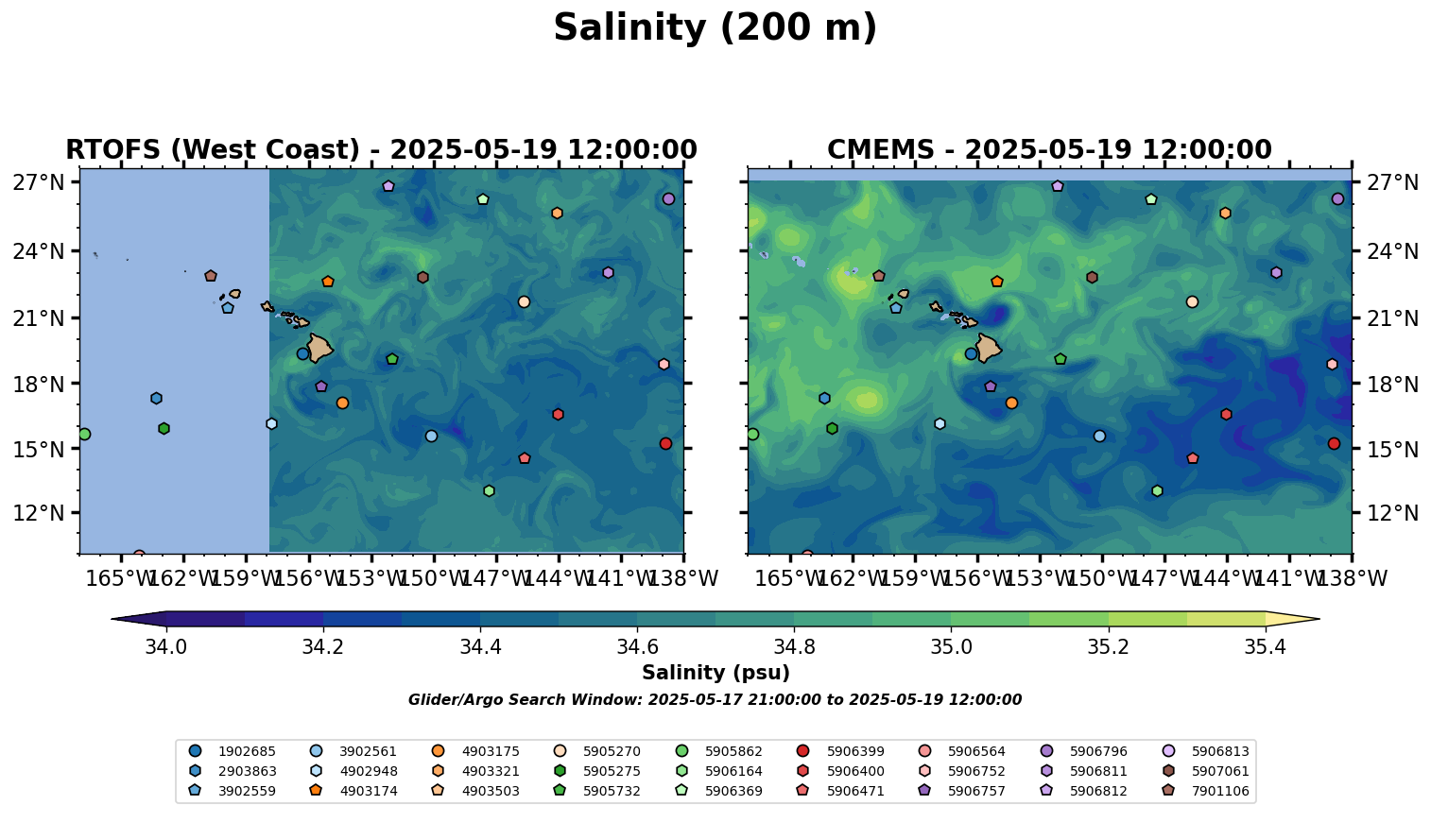 Salinity (200 m)

RTOFS (West Coast) - 2025-05-19 12:00:00

27°N
24°N
21°N
18°N
15°N
12°N

165°W 162°W 159°W 156°W 153°W 150°W 147°W 144°W 141°W 138°W

CMEMS - 2025-05-19 12:00:00

27°N
24°N
21°N
18°N
15°N
12°N

165°W 162°W 159°W 156°W 153°W 150°W 147°W 144°W 141°W 138°W

34.0 34.2 34.4 34.6 34.8 35.0 35.2 35.4

Salinity (psu)

Glider/Argo Search Window: 2025-05-17 21:00:00 to 2025-05-19 12:00:00

1902685
2903863
3902559
3902561
4902948
4903174
4903175
4903321
4903503
5905270
5905275
5905732
5905862
5906164
5906369
5906399
5906400
5906471
5906564
5906752
5906757
5906796
5906811
5906812
5906813
5907061
7901106